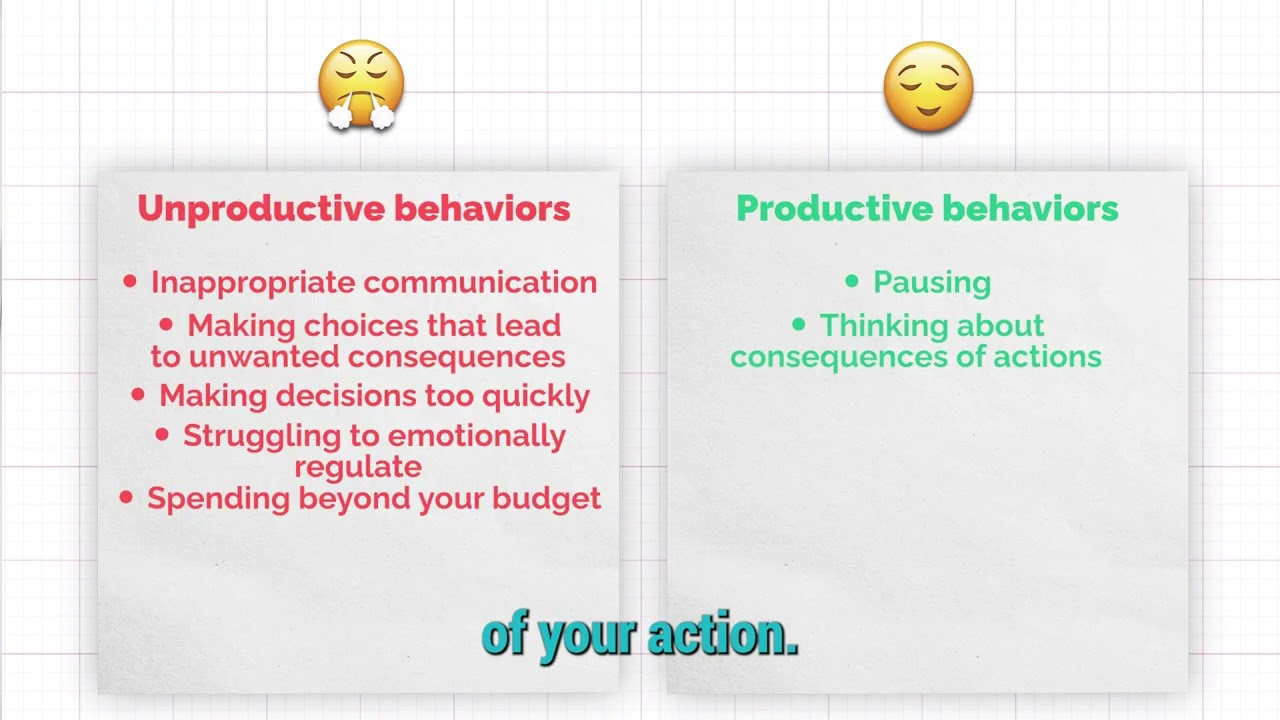 Unproductive behaviors

• Inappropriate communication
• Making choices that lead to unwanted consequences
• Making decisions too quickly
• Struggling to emotionally regulate
• Spending beyond your budget

Productive behaviors

• Pausing
• Thinking about consequences of actions

of your action.